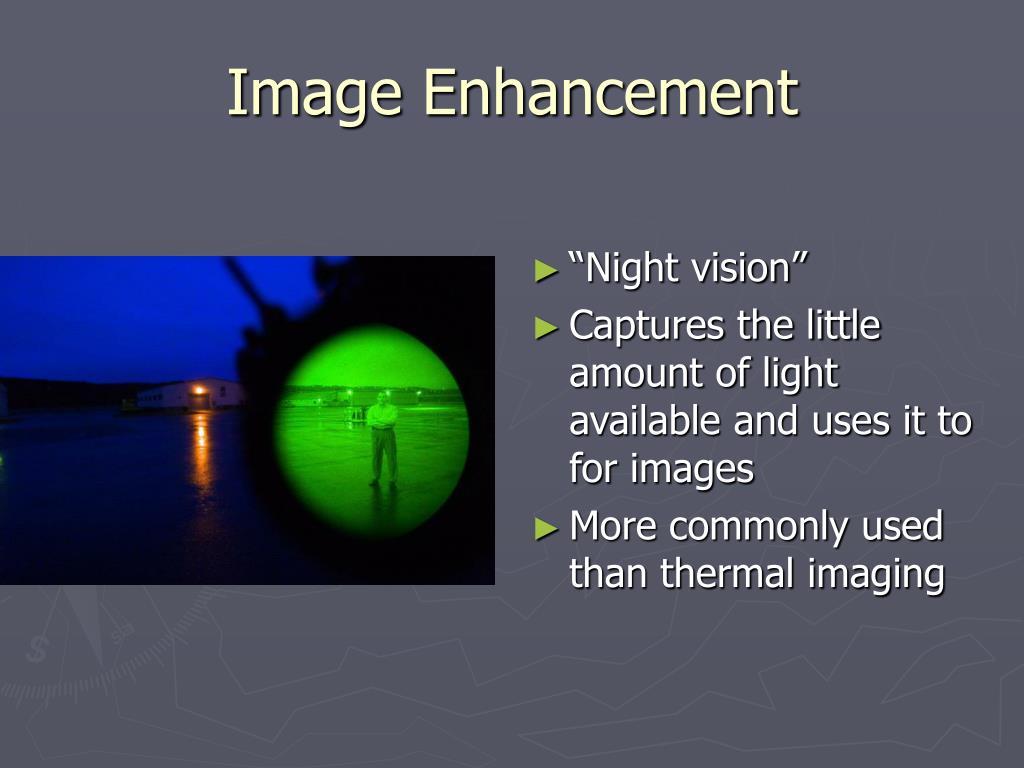 Image Enhancement

► “Night vision”
► Captures the little amount of light available and uses it to for images
► More commonly used than thermal imaging